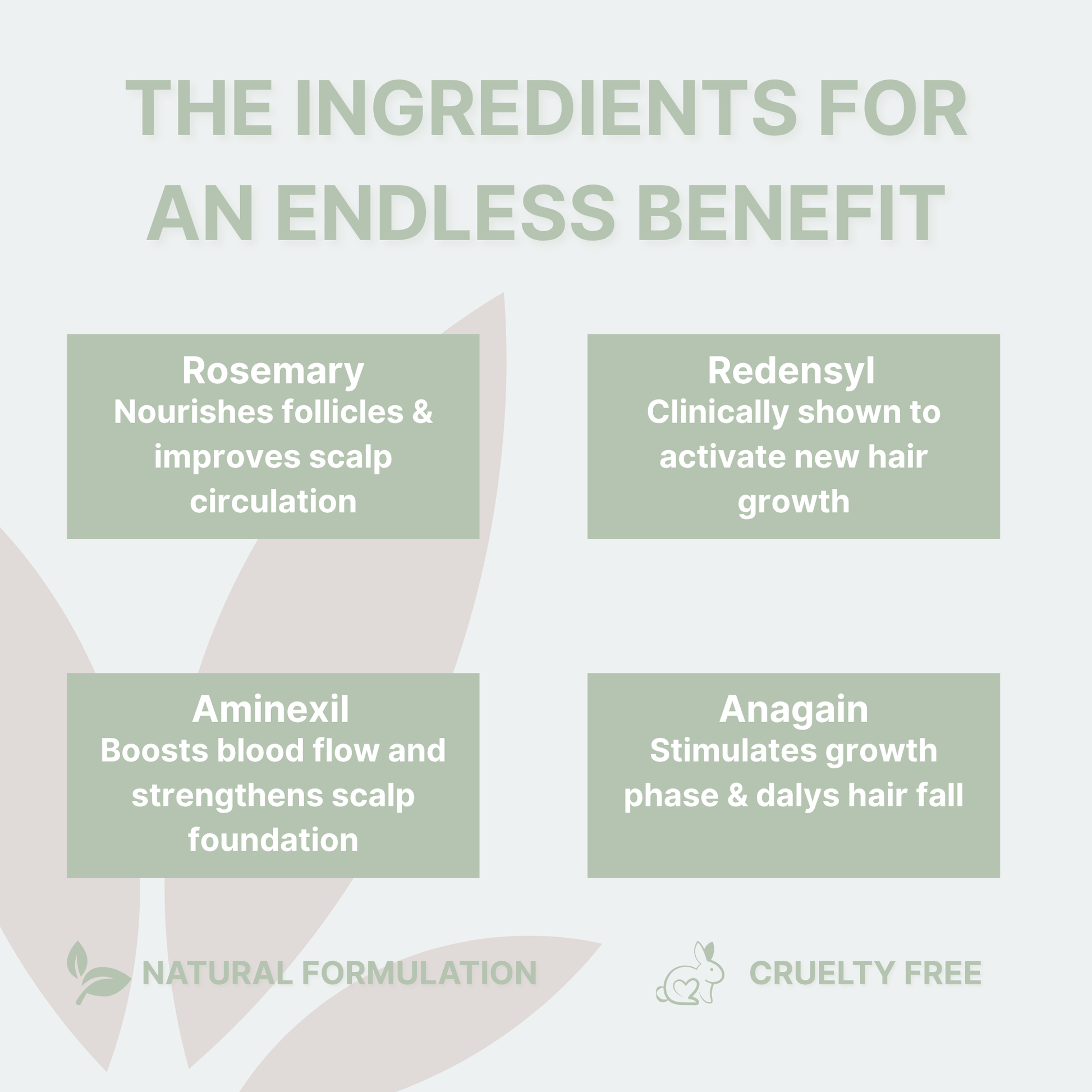 THE INGREDIENTS FOR AN ENDLESS BENEFIT

Rosemary
Nourishes follicles & improves scalp circulation

Redensyl
Clinically shown to activate new hair growth

Aminexil
Boosts blood flow and strengthens scalp foundation

Anagain
Stimulates growth phase & dalys hair fall

NATURAL FORMULATION

CRUELTY FREE